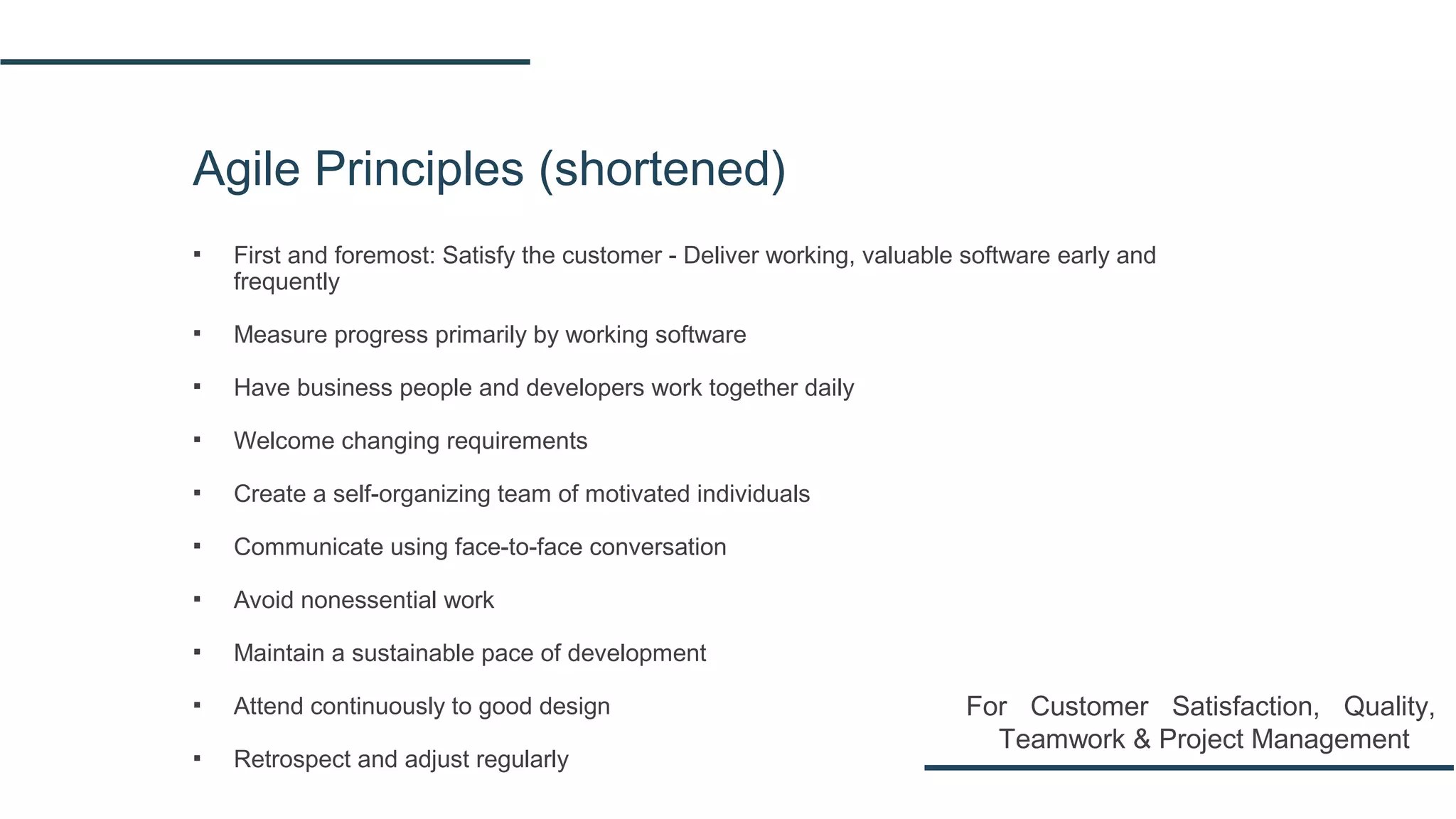 Agile Principles (shortened)

▪ First and foremost: Satisfy the customer - Deliver working, valuable software early and frequently

▪ Measure progress primarily by working software

▪ Have business people and developers work together daily

▪ Welcome changing requirements

▪ Create a self-organizing team of motivated individuals

▪ Communicate using face-to-face conversation

▪ Avoid nonessential work

▪ Maintain a sustainable pace of development

▪ Attend continuously to good design

▪ Retrospect and adjust regularly

For Customer Satisfaction, Quality, Teamwork & Project Management